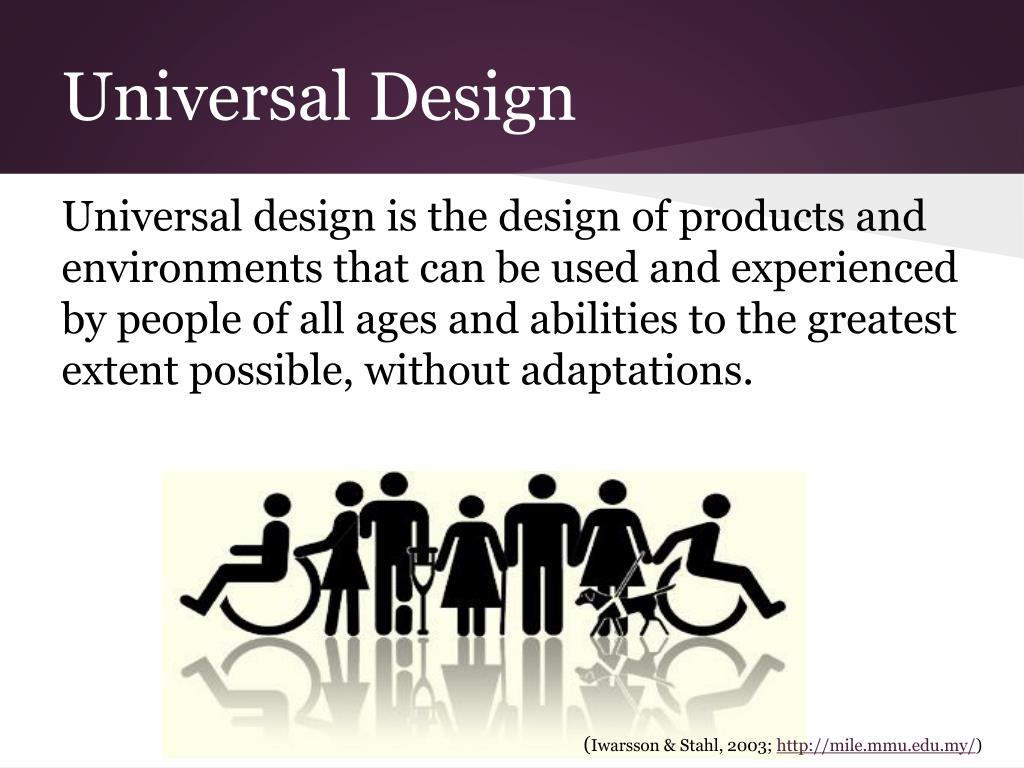 Universal Design

Universal design is the design of products and environments that can be used and experienced by people of all ages and abilities to the greatest extent possible, without adaptations.

(Iwarsson & Stahl, 2003; http://mile.mmu.edu.my/)